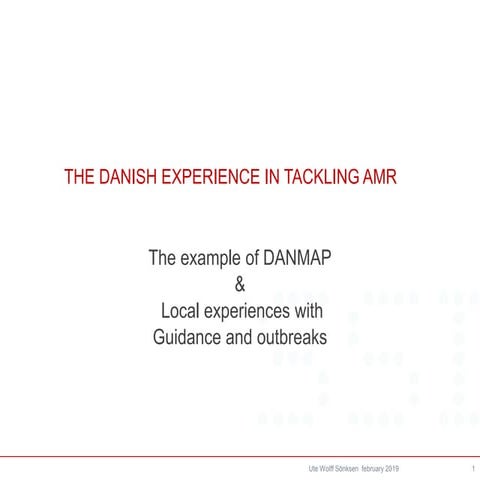 THE DANISH EXPERIENCE IN TACKLING AMR

The example of DANMAP
&
Local experiences with
Guidance and outbreaks

Ute Wolff Sönksen february 2019 1